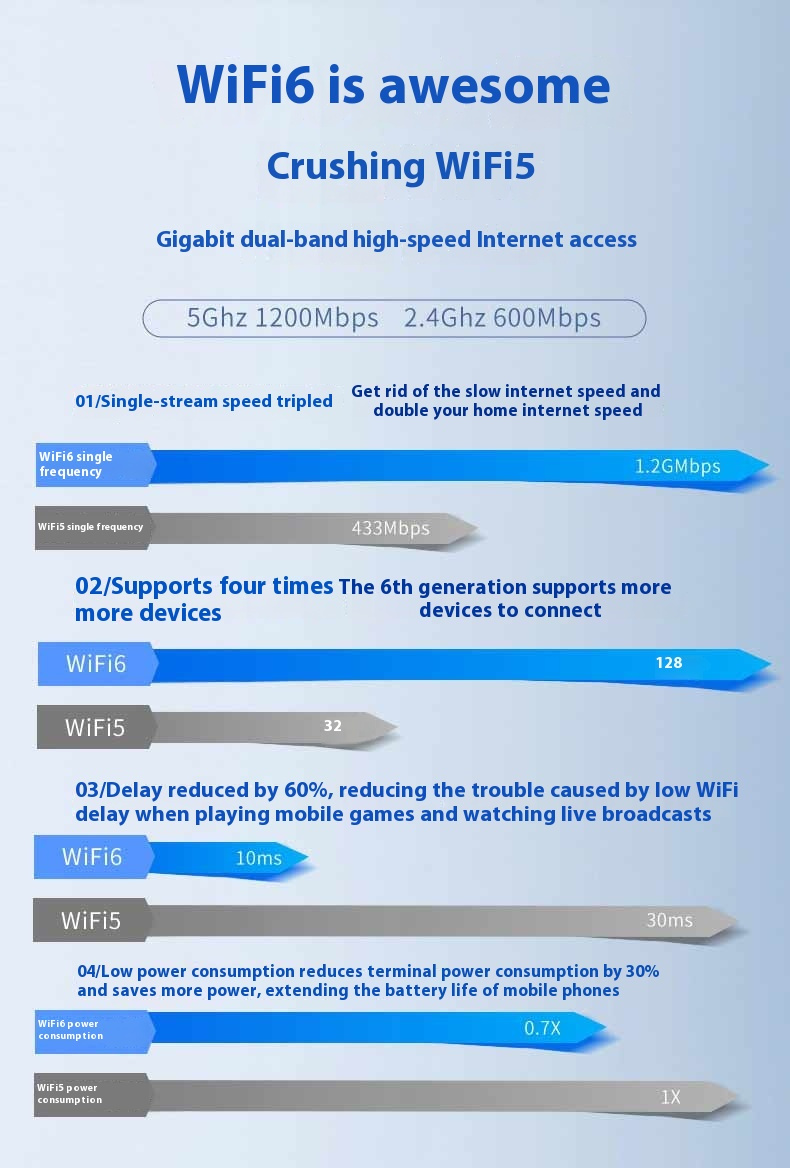 WiFi6 is awesome

Crushing WiFi5

Gigabit dual-band high-speed Internet access

5Ghz 1200Mbps 2.4Ghz 600Mbps

01/Single-stream speed tripled

Get rid of the slow internet speed and double your home internet speed

WiFi6 single frequency

1.2GMbps

WiFi5 single frequency

433Mbps

02/Supports four times more devices

The 6th generation supports more devices to connect

WiFi6

128

WiFi5

32

03/Delay reduced by 60%, reducing the trouble caused by low WiFi delay when playing mobile games and watching live broadcasts

WiFi6

10ms

WiFi5

30ms

04/Low power consumption reduces terminal power consumption by 30% and saves more power, extending the battery life of mobile phones

WiFi6 power consumption

0.7X

WiFi5 power consumption

1X